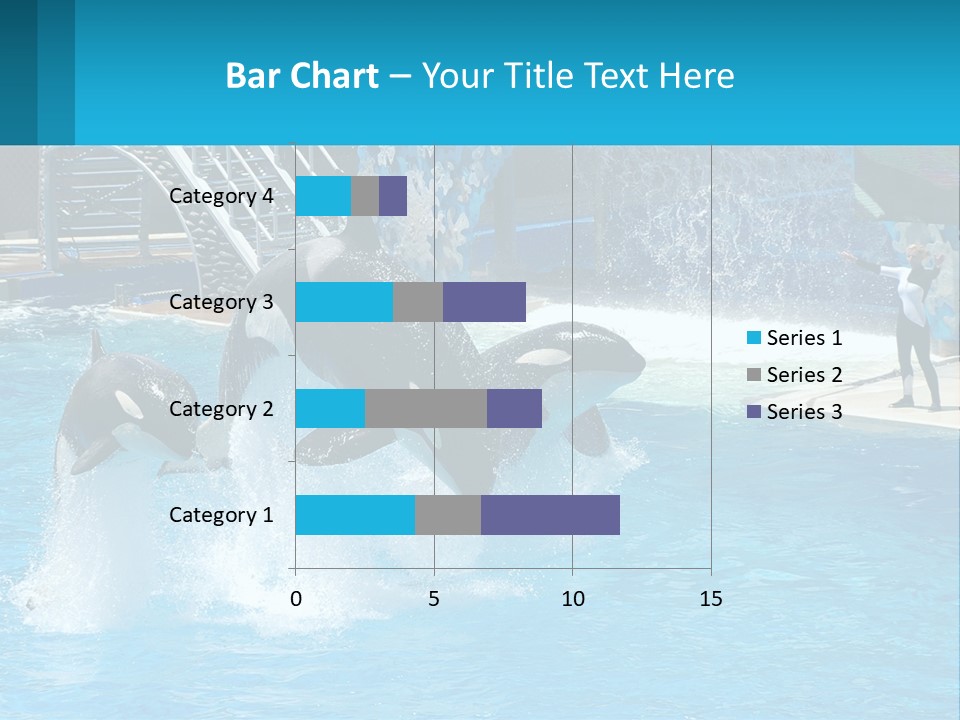 Bar Chart – Your Title Text Here

Category 4
Category 3
Category 2
Category 1

0
5
10
15

Series 1
Series 2
Series 3